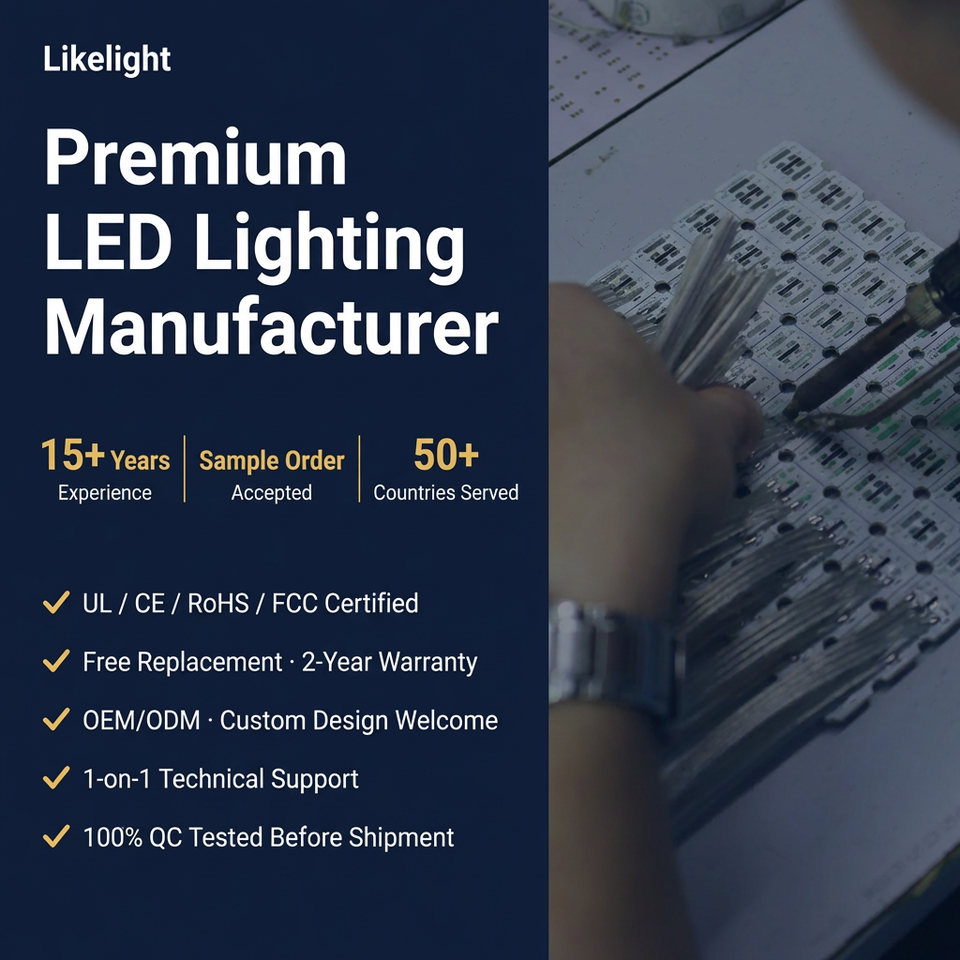 Likelight

Premium LED Lighting Manufacturer

15+ Years
Experience

Sample Order
Accepted

50+
Countries Served

✓ UL / CE / RoHS / FCC Certified

✓ Free Replacement · 2-Year Warranty

✓ OEM/ODM · Custom Design Welcome

✓ 1-on-1 Technical Support

✓ 100% QC Tested Before Shipment